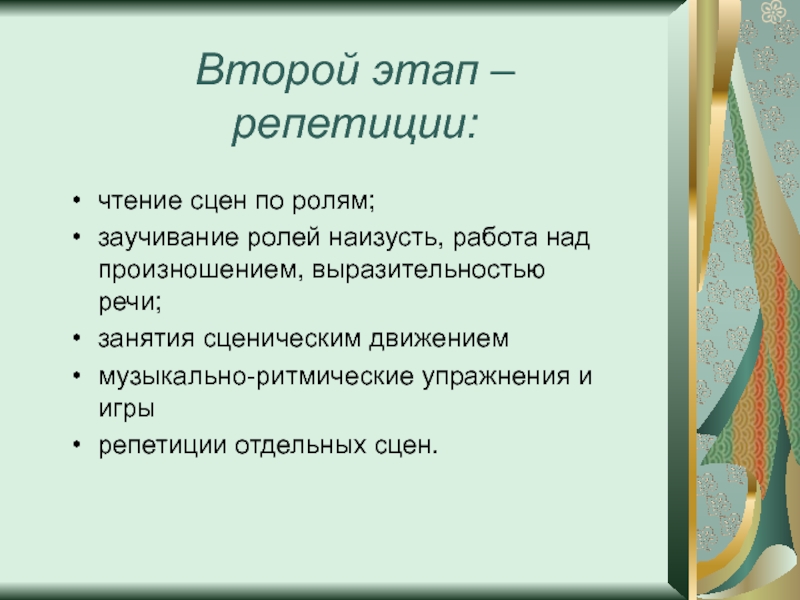 Второй этап – репетиции:

• чтение сцен по ролям;
• заучивание ролей наизусть, работа над произношением, выразительностью речи;
• занятия сценическим движением
• музыкально-ритмические упражнения и игры
• репетиции отдельных сцен.